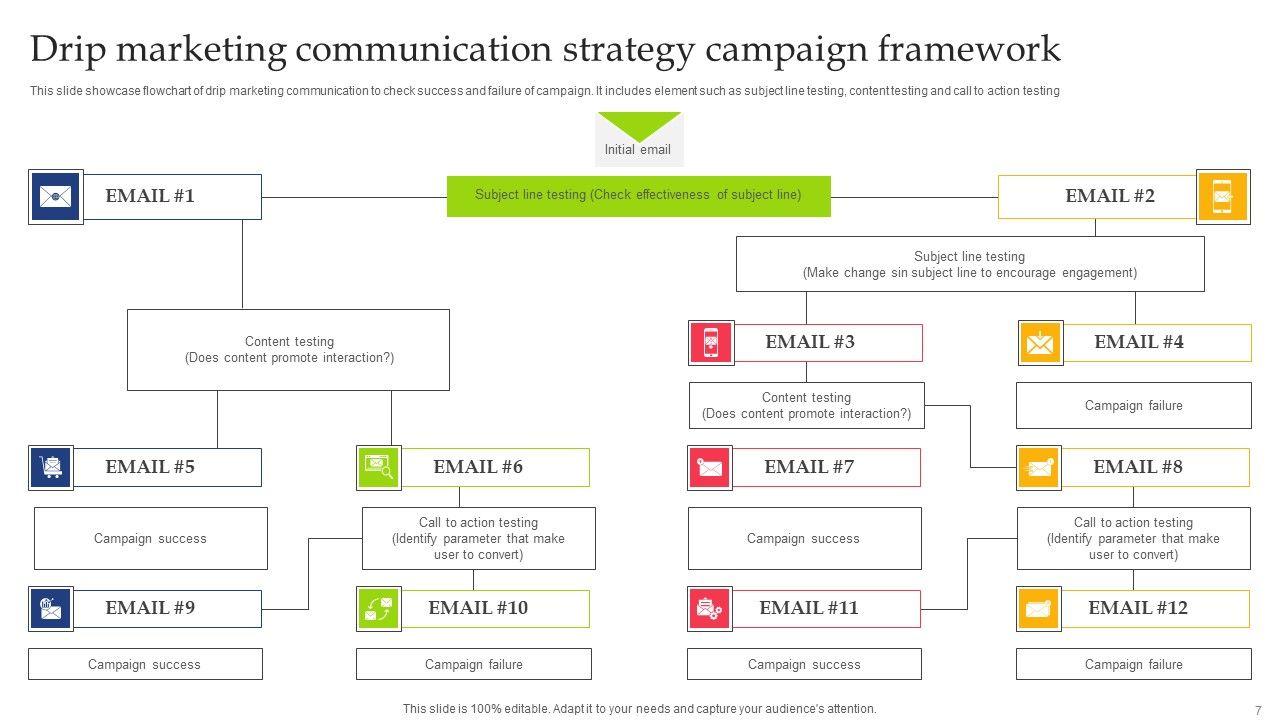 Drip marketing communication strategy campaign framework

This slide showcase flowchart of drip marketing communication to check success and failure of campaign. It includes element such as subject line testing, content testing and call to action testing

Initial email

EMAIL #1

Subject line testing (Check effectiveness of subject line)

EMAIL #2

Subject line testing
(Make change sin subject line to encourage engagement)

Content testing
(Does content promote interaction?)

EMAIL #3

EMAIL #4

Content testing
(Does content promote interaction?)

Campaign failure

EMAIL #5

EMAIL #6

EMAIL #7

EMAIL #8

Campaign success

Call to action testing
(Identify parameter that make user to convert)

Campaign success

Call to action testing
(Identify parameter that make user to convert)

EMAIL #9

EMAIL #10

EMAIL #11

EMAIL #12

Campaign success

Campaign failure

Campaign success

Campaign failure

This slide is 100% editable. Adapt it to your needs and capture your audience's attention.

7